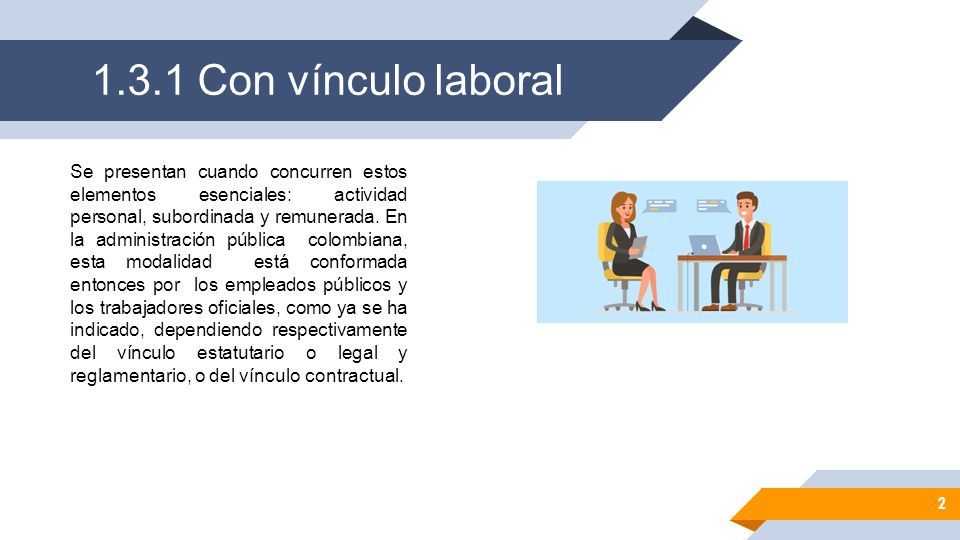 1.3.1 Con vínculo laboral

Se presentan cuando concurren estos elementos esenciales: actividad personal, subordinada y remunerada. En la administración pública colombiana, esta modalidad está conformada entonces por los empleados públicos y los trabajadores oficiales, como ya se ha indicado, dependiendo respectivamente del vínculo estatutario o legal y reglamentario, o del vínculo contractual.

2